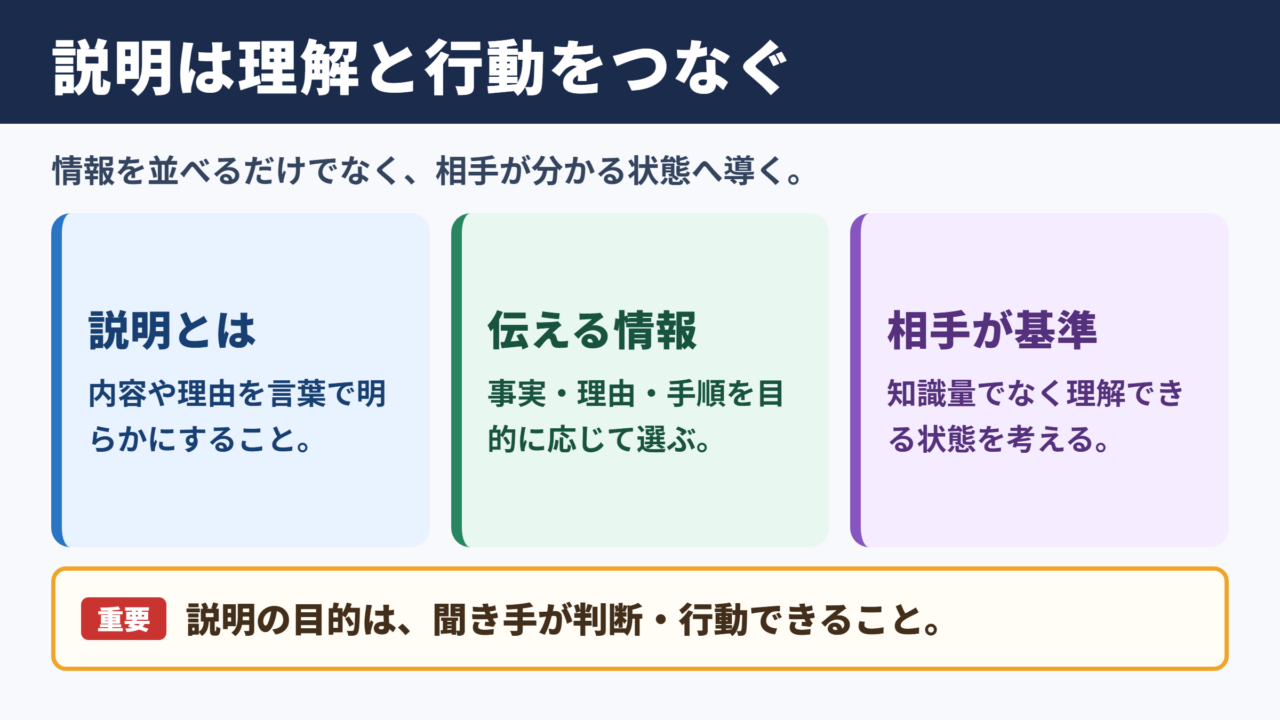 説明は理解と行動をつなぐ

情報を並べるだけでなく、相手が分かる状態へ導く。

説明とは

内容や理由を言葉で明らかにすること。

伝える情報

事実・理由・手順を目的に応じて選ぶ。

相手が基準

知識量でなく理解できる状態を考える。

重要 説明の目的は、聞き手が判断・行動できること。